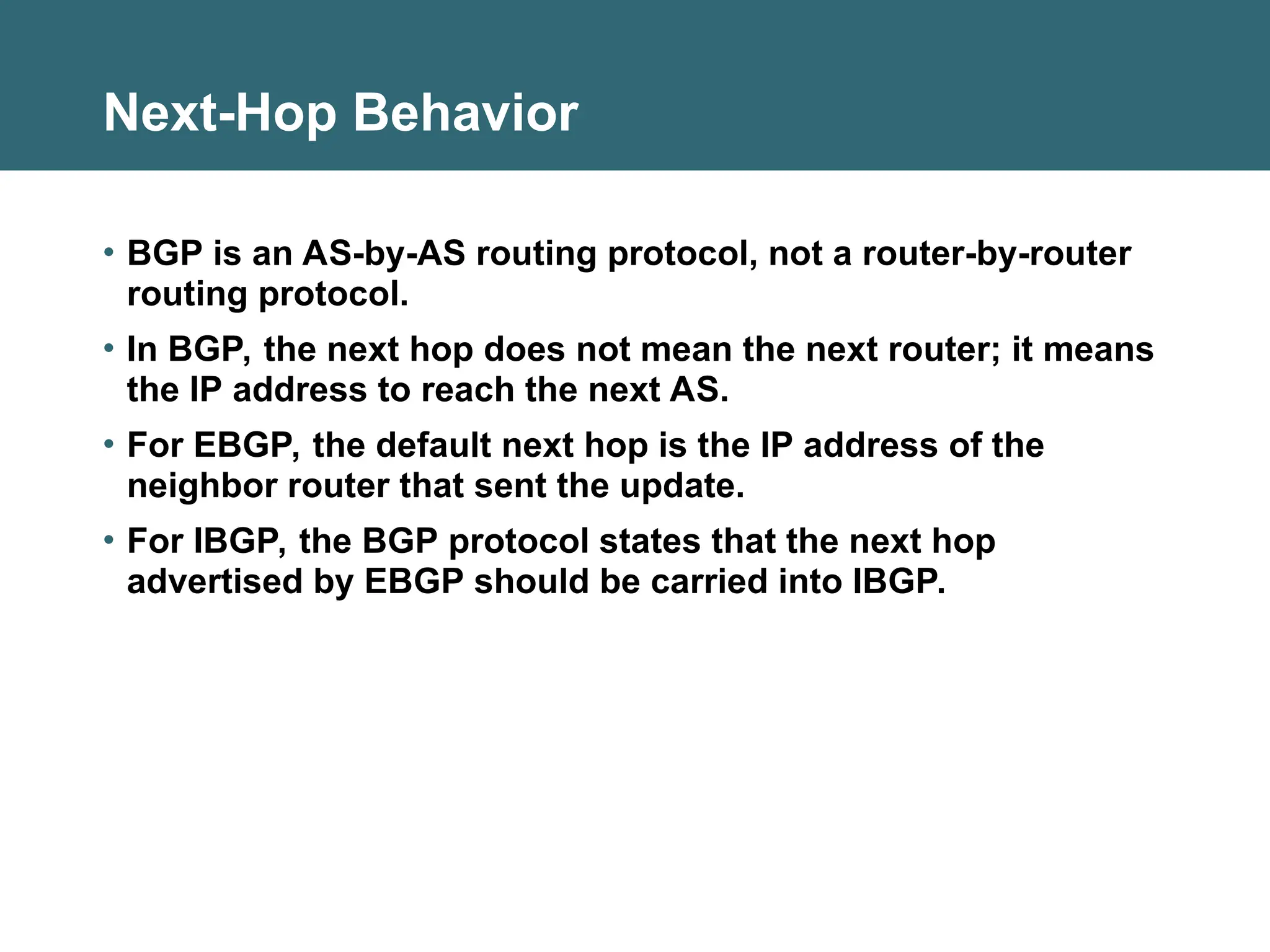 Next-Hop Behavior

• BGP is an AS-by-AS routing protocol, not a router-by-router routing protocol.

• In BGP, the next hop does not mean the next router; it means the IP address to reach the next AS.

• For EBGP, the default next hop is the IP address of the neighbor router that sent the update.

• For IBGP, the BGP protocol states that the next hop advertised by EBGP should be carried into IBGP.